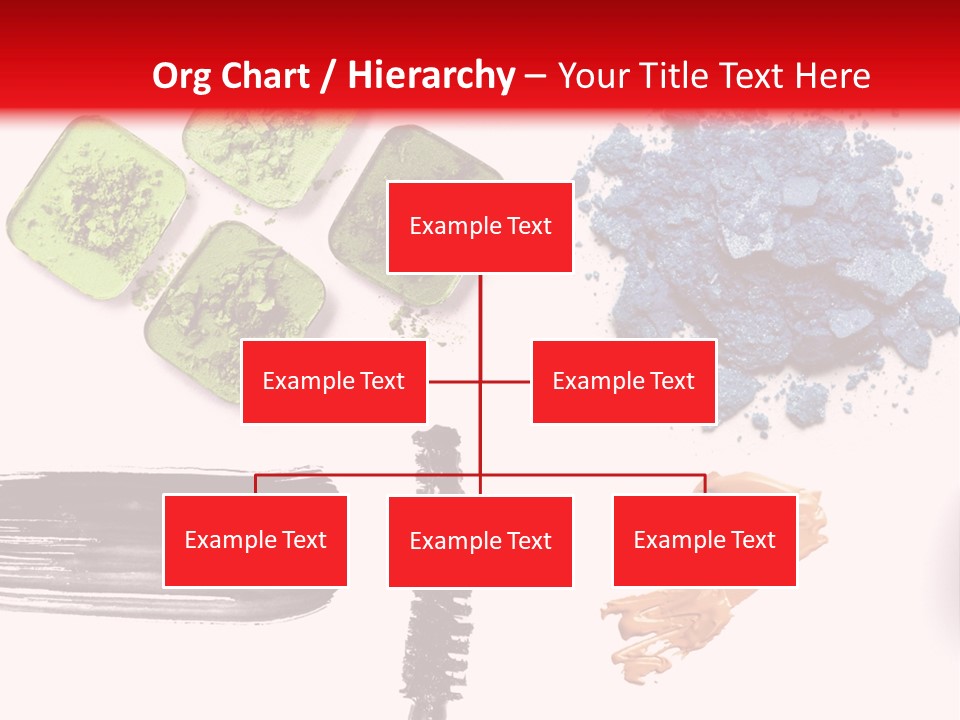 Org Chart / Hierarchy – Your Title Text Here

Example Text

Example Text

Example Text

Example Text

Example Text

Example Text